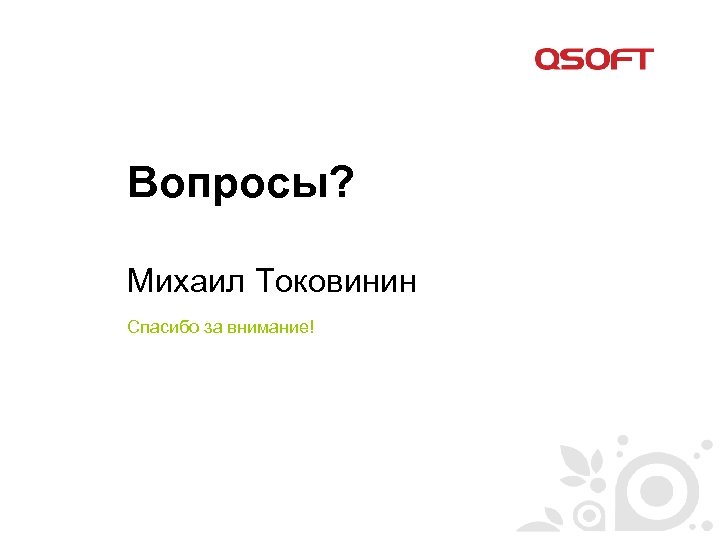 QSOFT

Вопросы?

Михаил Токовинин

Спасибо за внимание!